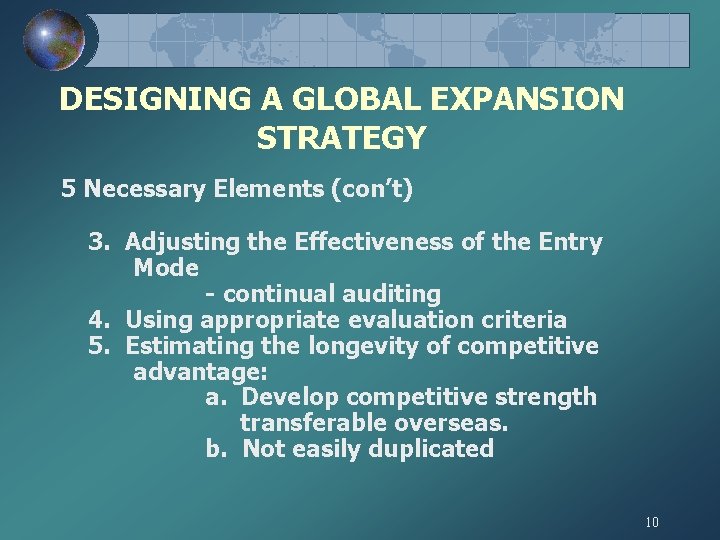 DESIGNING A GLOBAL EXPANSION STRATEGY

5 Necessary Elements (con't)

3. Adjusting the Effectiveness of the Entry Mode
- continual auditing
4. Using appropriate evaluation criteria
5. Estimating the longevity of competitive advantage:
a. Develop competitive strength transferable overseas.
b. Not easily duplicated

10